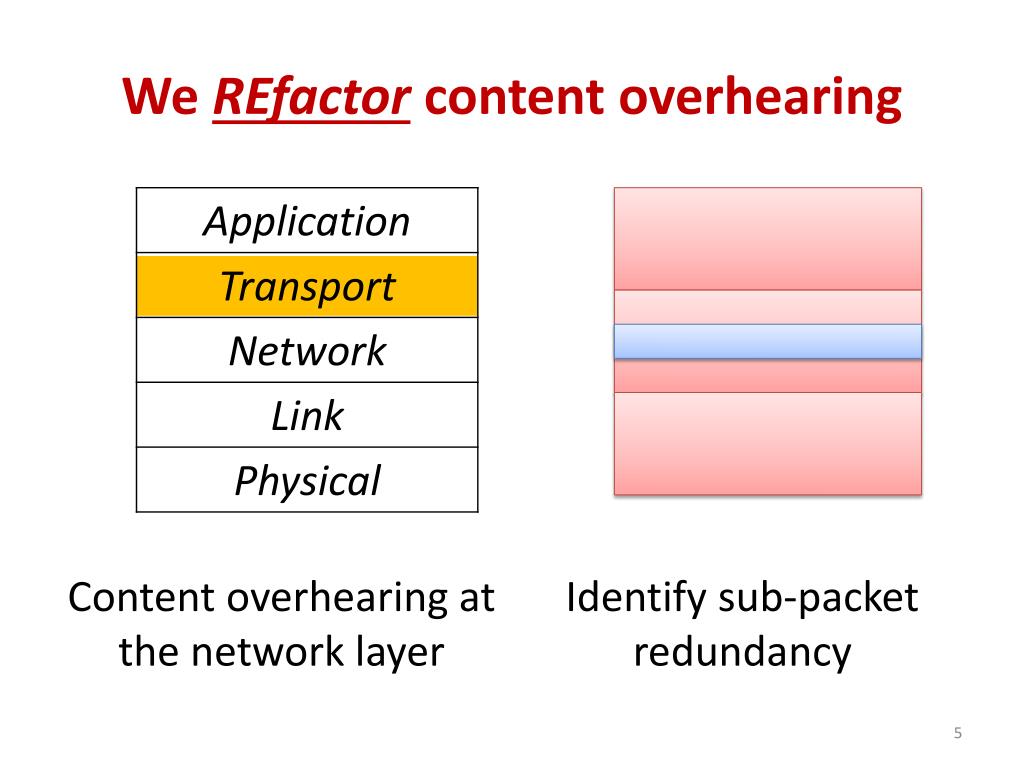 We REfactor content overhearing

| Application |
|---|
| Transport |
| Network |
| Link |
| Physical |

Content overhearing at the network layer

Identify sub-packet redundancy

5